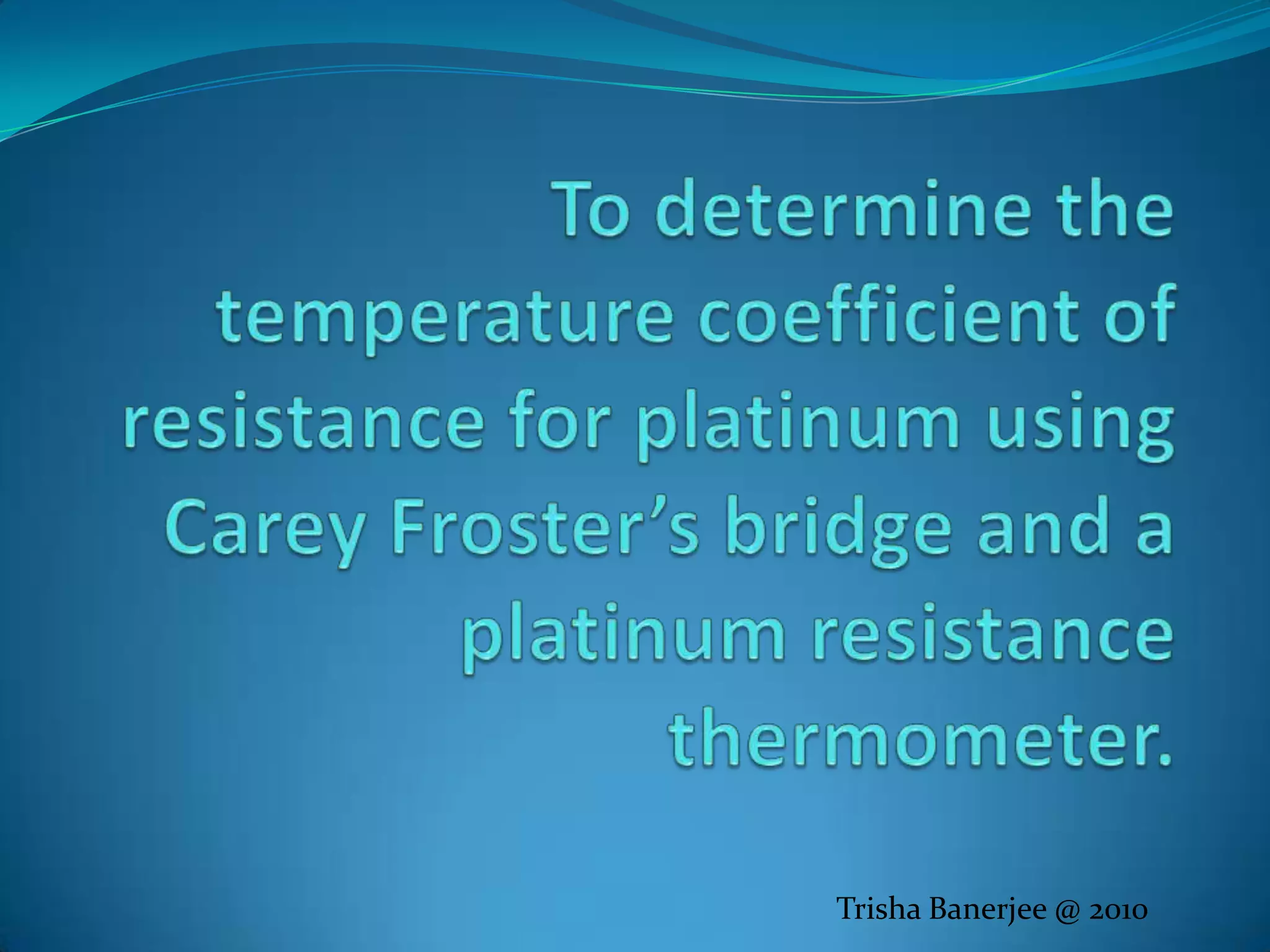 To determine the temperature coefficient of resistance for platinum using Carey Froster’s bridge and a platinum resistance thermometer.

Trisha Banerjee @ 2010